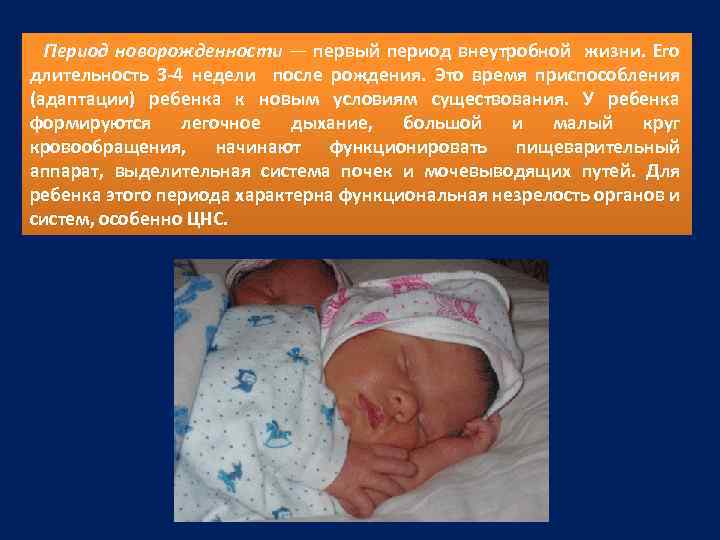 Период новорожденности — первый период внеутробной жизни. Его длительность 3-4 недели после рождения. Это время приспособления (адаптации) ребенка к новым условиям существования. У ребенка формируются легочное дыхание, большой и малый круг кровообращения, начинают функционировать пищеварительный аппарат, выделительная система почек и мочевыводящих путей. Для ребенка этого периода характерна функциональная незрелость органов и систем, особенно ЦНС.